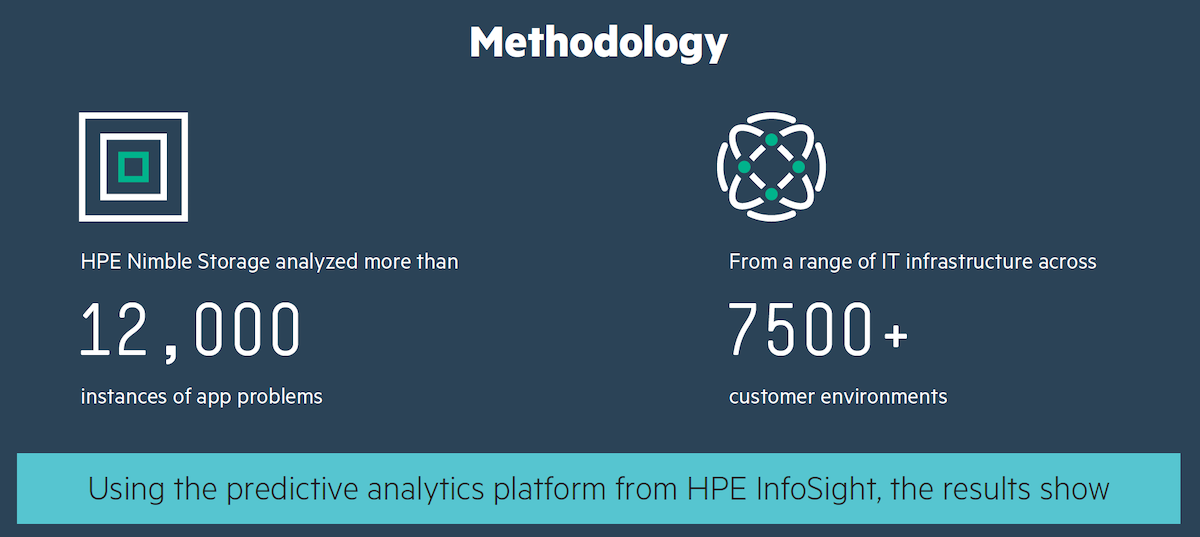 Methodology

HPE Nimble Storage analyzed more than

12,000

instances of app problems

From a range of IT infrastructure across

7500+

customer environments

Using the predictive analytics platform from HPE InfoSight, the results show